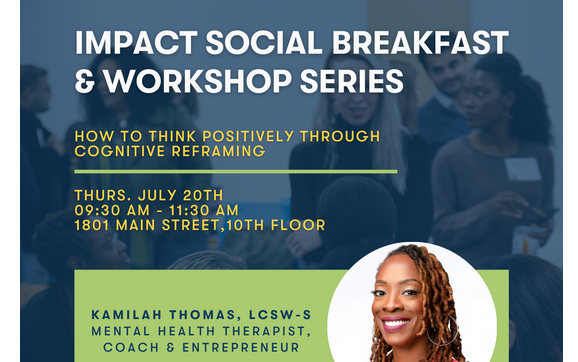 IMPACT SOCIAL BREAKFAST & WORKSHOP SERIES

HOW TO THINK POSITIVELY THROUGH COGNITIVE REFRAMING

THURS. JULY 20TH
09:30 AM - 11:30 AM
1801 MAIN STREET,10TH FLOOR

KAMILAH THOMAS, LCSW-S
MENTAL HEALTH THERAPIST, COACH & ENTREPRENEUR